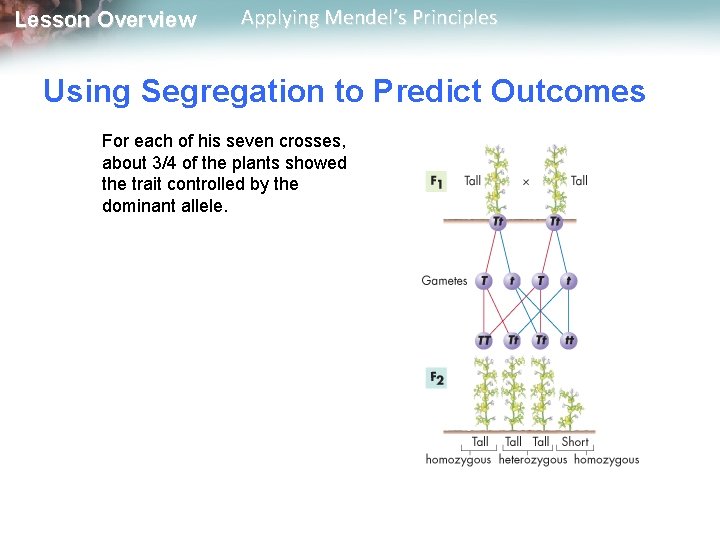 Lesson Overview Applying Mendel's Principles

Using Segregation to Predict Outcomes

For each of his seven crosses, about 3/4 of the plants showed the trait controlled by the dominant allele.

$F_1$ Tall × Tall

Tt Tt

Gametes T t T t

TT Tt Tt tt

$F_2$

Tall Tall Tall Short

homozygous heterozygous homozygous